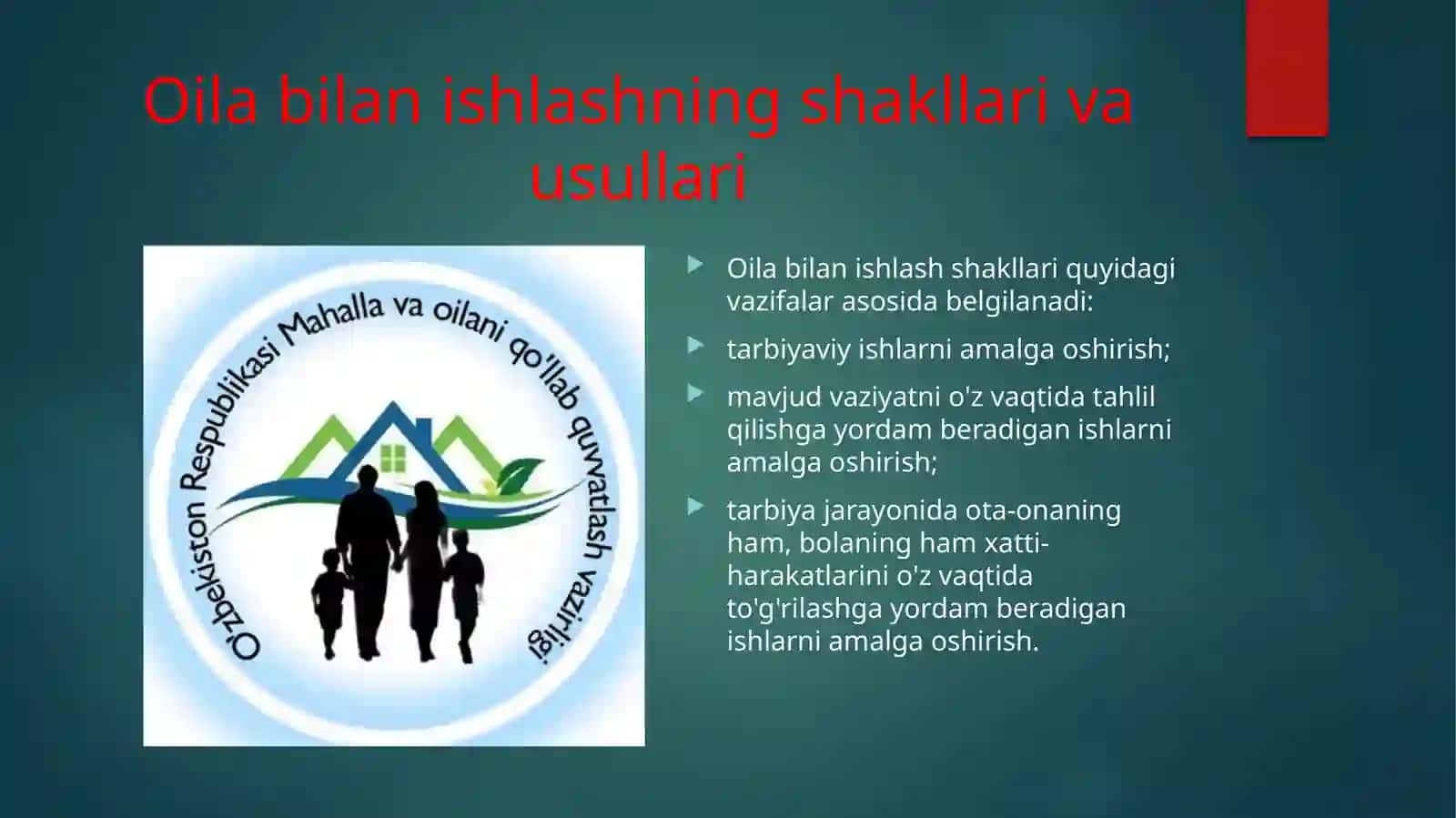 Oila bilan ishlashning shakllari va usullari

O'zbekiston Respublikasi Mahalla va oilani qo'llab quvvatlash vazirligi

Oila bilan ishlash shakllari quyidagi vazifalar asosida belgilanadi:

tarbiyaviy ishlarni amalga oshirish;

mavjud vaziyatni o'z vaqtida tahlil qilishga yordam beradigan ishlarni amalga oshirish;

tarbiya jarayonida ota-onaning ham, bolaning ham xatti-harakatlarini o'z vaqtida to'g'rilashga yordam beradigan ishlarni amalga oshirish.